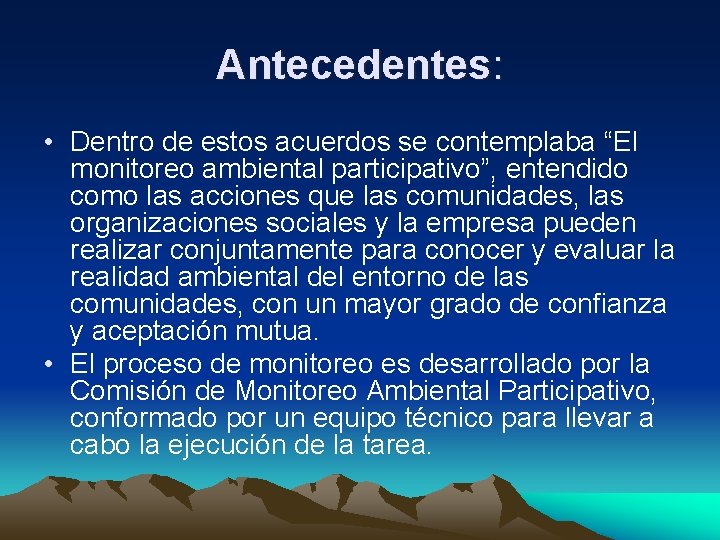 Antecedentes:

• Dentro de estos acuerdos se contemplaba “El monitoreo ambiental participativo”, entendido como las acciones que las comunidades, las organizaciones sociales y la empresa pueden realizar conjuntamente para conocer y evaluar la realidad ambiental del entorno de las comunidades, con un mayor grado de confianza y aceptación mutua.

• El proceso de monitoreo es desarrollado por la Comisión de Monitoreo Ambiental Participativo, conformado por un equipo técnico para llevar a cabo la ejecución de la tarea.